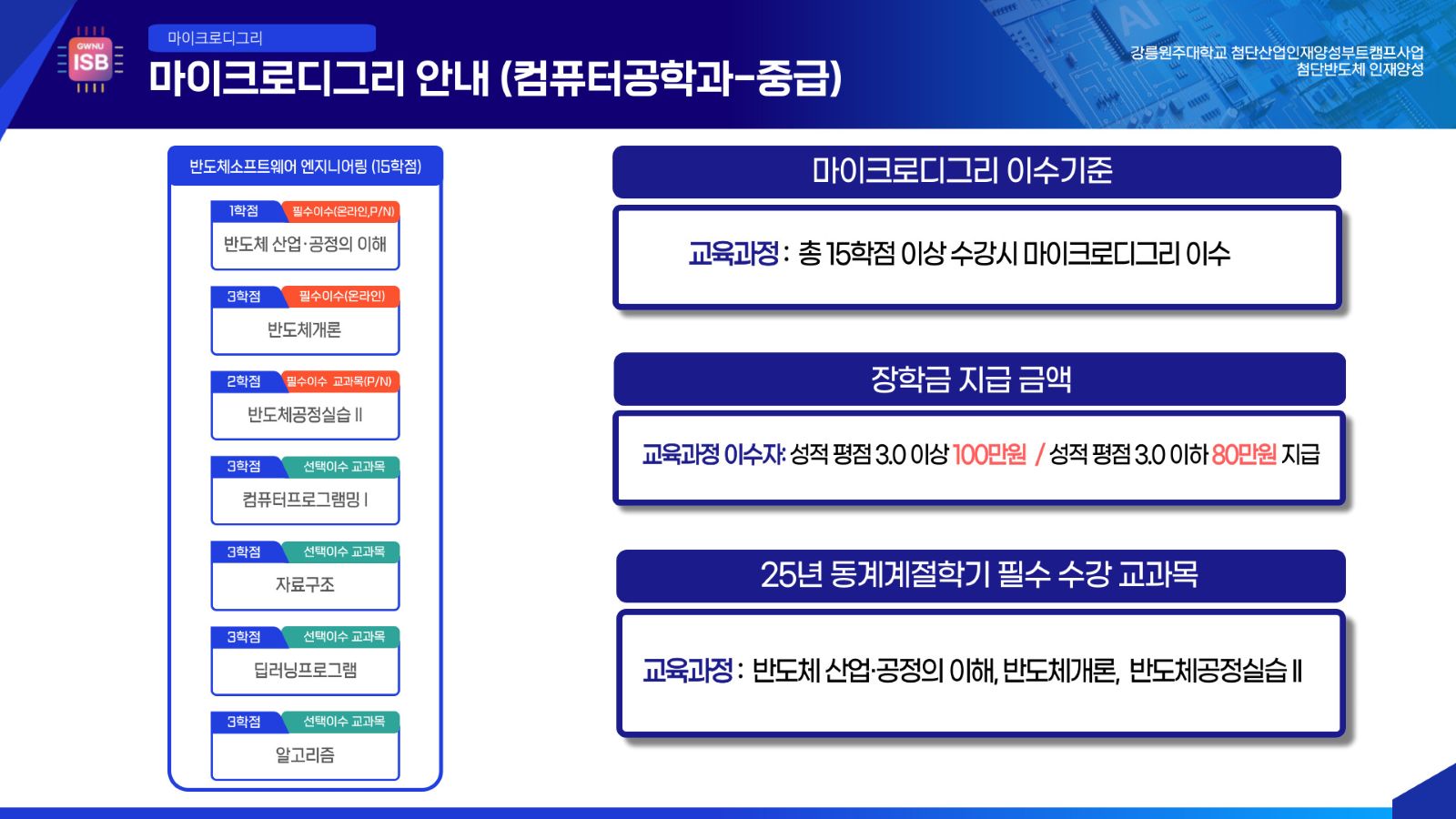 GWNU ISB

마이크로디그리

마이크로디그리 안내 (컴퓨터공학과-중급)

강릉원주대학교 첨단산업인재양성부트캠프사업
첨단반도체 인재양성

반도체소프트웨어 엔지니어링 (15학점)

1학점 필수이수(온라인,P/N)
반도체 산업·공정의 이해

3학점 필수이수(온라인)
반도체개론

2학점 필수이수 교과목(P/N)
반도체공정실습 II

3학점 선택이수 교과목
컴퓨터프로그래밍 I

3학점 선택이수 교과목
자료구조

3학점 선택이수 교과목
딥러닝프로그램

3학점 선택이수 교과목
알고리즘

마이크로디그리 이수기준

교육과정 : 총 15학점 이상 수강시 마이크로디그리 이수

장학금 지급 금액

교육과정 이수자: 성적 평점 3.0 이상 100만원 / 성적 평점 3.0 이하 80만원 지급

25년 동계계절학기 필수 수강 교과목

교육과정 : 반도체 산업·공정의 이해, 반도체개론, 반도체공정실습 II